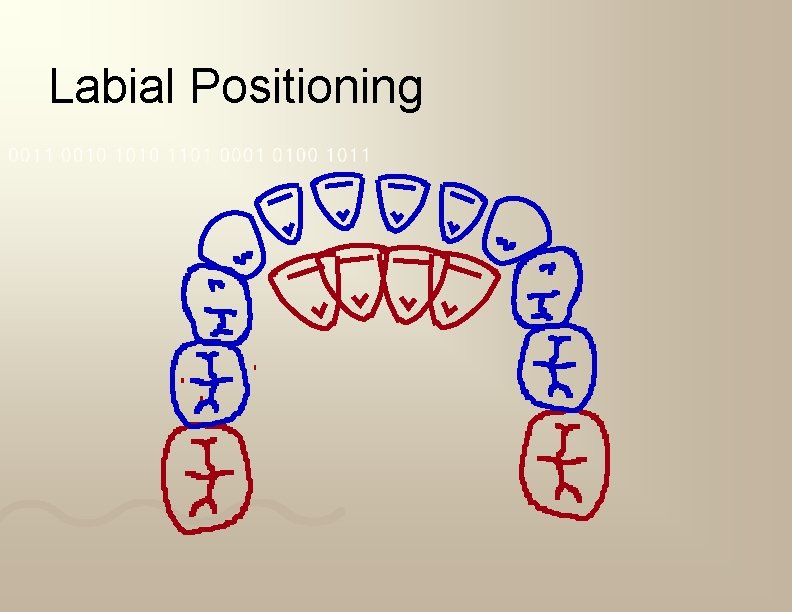 Labial Positioning

0011 0010 1010 1101 0001 0100 1011